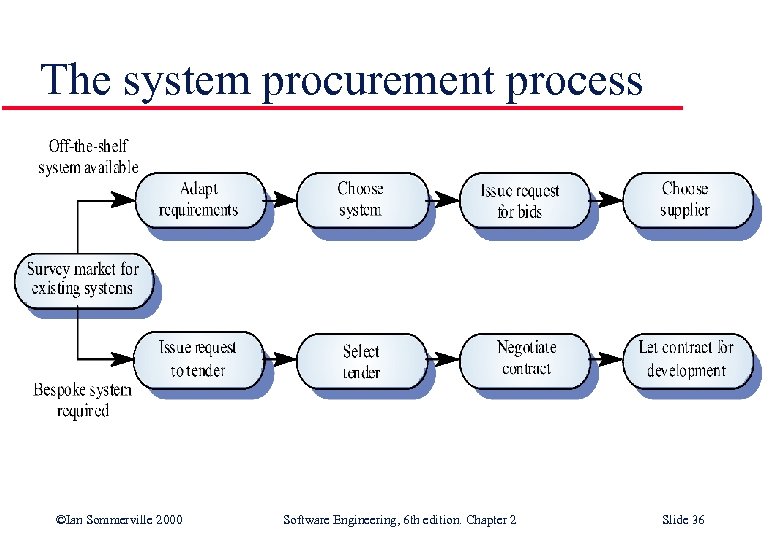 The system procurement process

Off-the-shelf system available

Adapt requirements

Choose system

Issue request for bids

Choose supplier

Survey market for existing systems

Issue request to tender

Select tender

Negotiate contract

Let contract for development

Bespoke system required

©Ian Sommerville 2000

Software Engineering, 6th edition. Chapter 2

Slide 36